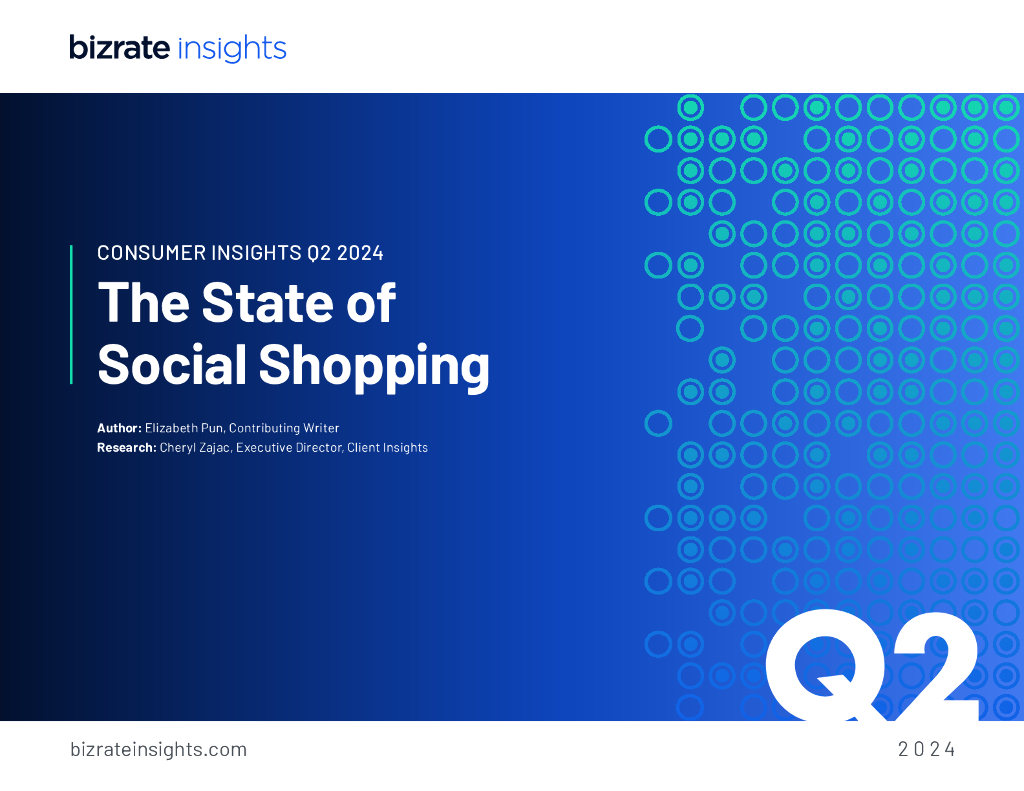 bizrate insights

CONSUMER INSIGHTS Q2 2024

The State of Social Shopping

Author: Elizabeth Pun, Contributing Writer
Research: Cheryl Zajac, Executive Director, Client Insights

Q2

bizrateinsights.com

2024